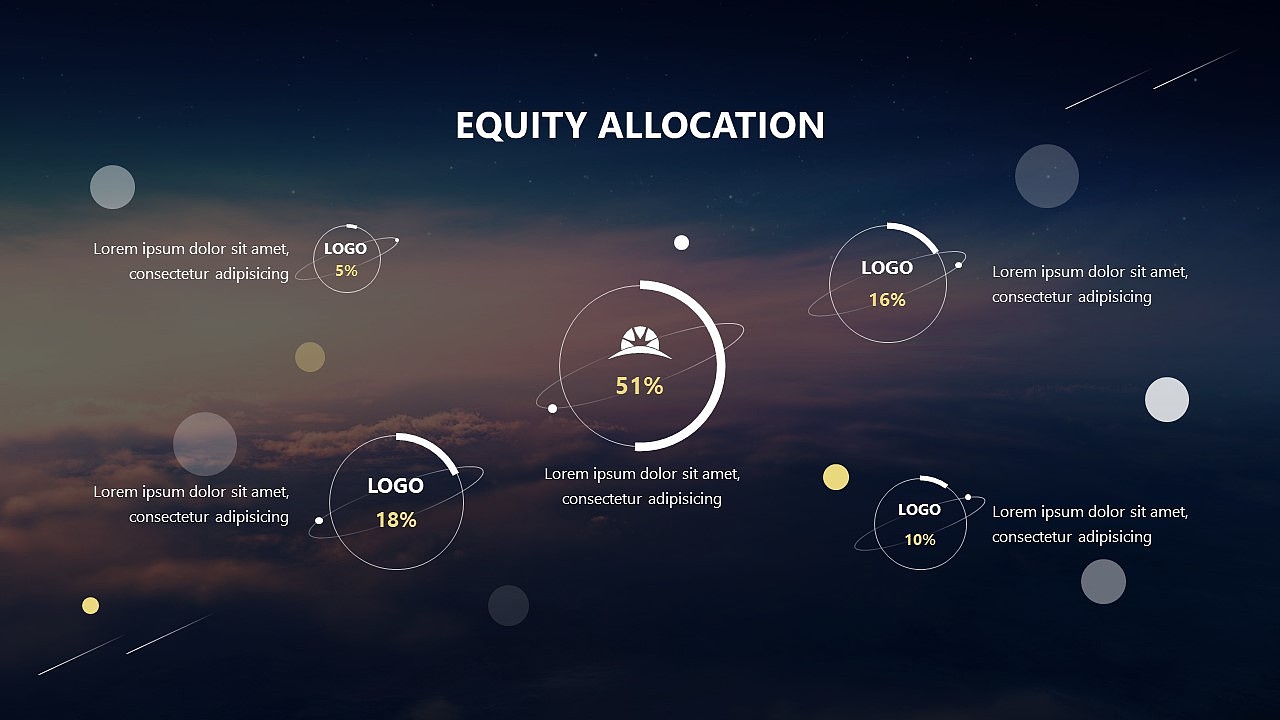 EQUITY ALLOCATION

Lorem ipsum dolor sit amet, consectetur adipisicing

LOGO
5%

LOGO
16%

Lorem ipsum dolor sit amet, consectetur adipisicing

51%

Lorem ipsum dolor sit amet, consectetur adipisicing

Lorem ipsum dolor sit amet, consectetur adipisicing

LOGO
18%

LOGO
10%

Lorem ipsum dolor sit amet, consectetur adipisicing